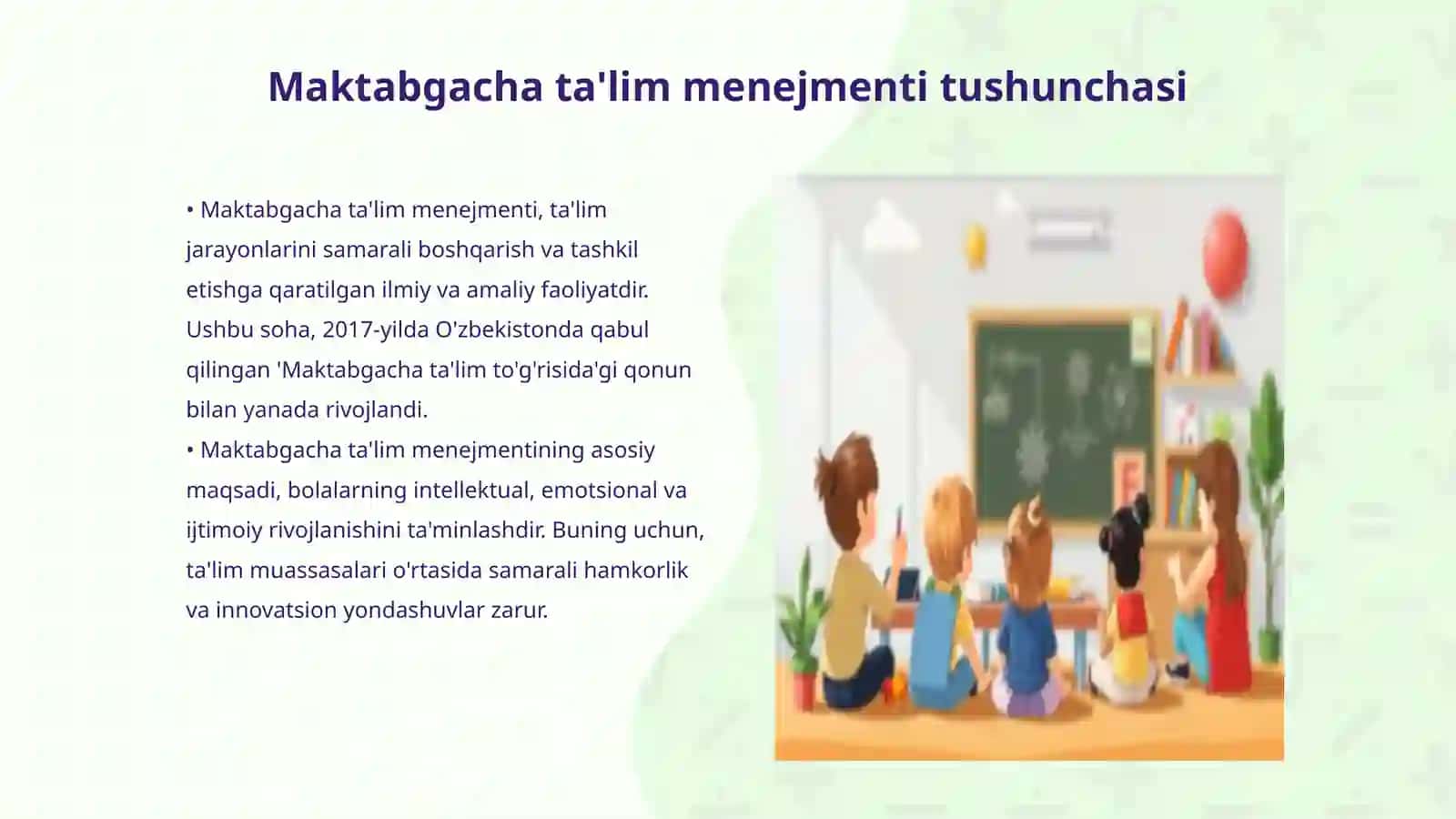 Maktabgacha ta'lim menejmenti tushunchasi

• Maktabgacha ta'lim menejmenti, ta'lim jarayonlarini samarali boshqarish va tashkil etishga qaratilgan ilmiy va amaliy faoliyatdir. Ushbu soha, 2017-yilda O'zbekistonda qabul qilingan 'Maktabgacha ta'lim to'g'risida'gi qonun bilan yanada rivojlandi.
• Maktabgacha ta'lim menejmentining asosiy maqsadi, bolalarning intellektual, emotsional va ijtimoiy rivojlanishini ta'minlashdir. Buning uchun, ta'lim muassasalari o'rtasida samarali hamkorlik va innovatsion yondashuvlar zarur.